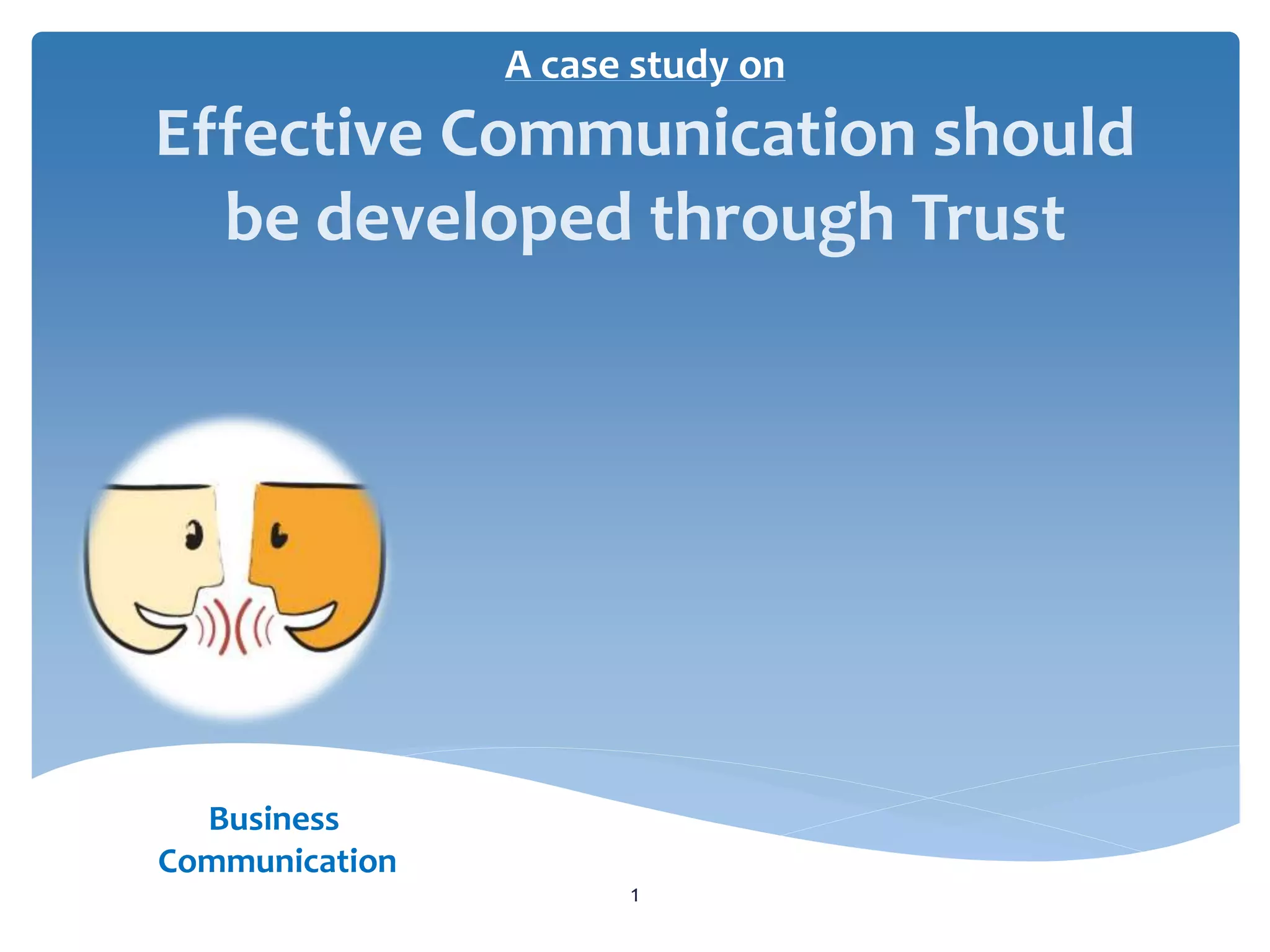 A case study on

Effective Communication should be developed through Trust

Business Communication

1